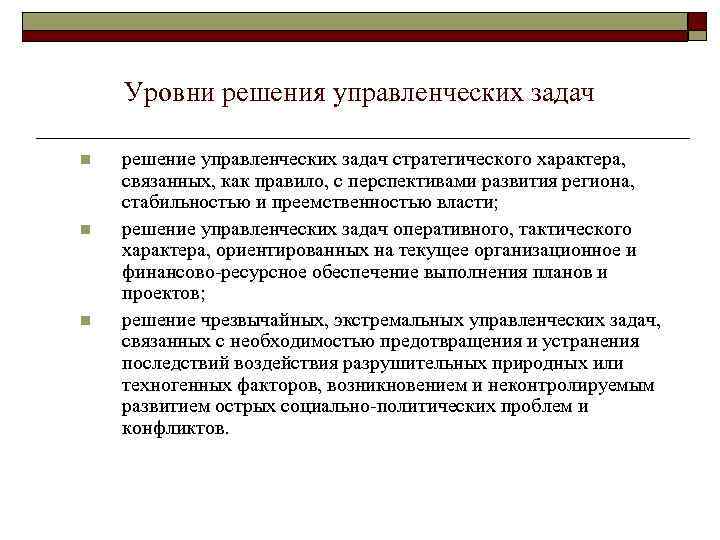 Уровни решения управленческих задач

решение управленческих задач стратегического характера, связанных, как правило, с перспективами развития региона, стабильностью и преемственностью власти;

решение управленческих задач оперативного, тактического характера, ориентированных на текущее организационное и финансово-ресурсное обеспечение выполнения планов и проектов;

решение чрезвычайных, экстремальных управленческих задач, связанных с необходимостью предотвращения и устранения последствий воздействия разрушительных природных или техногенных факторов, возникновением и неконтролируемым развитием острых социально-политических проблем и конфликтов.